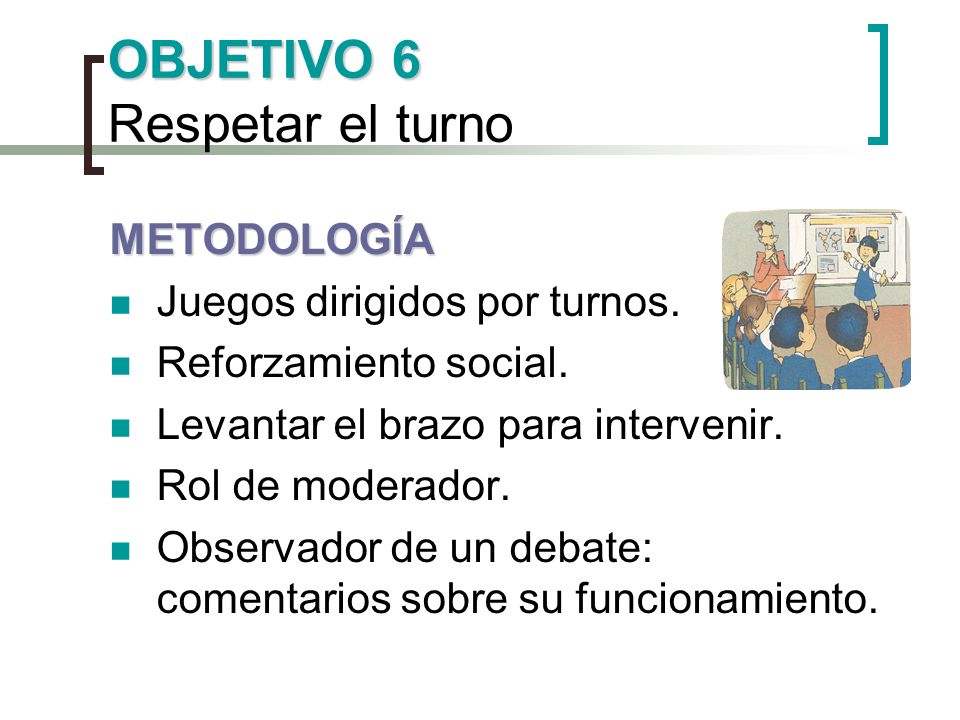 OBJETIVO 6
Respetar el turno

METODOLOGÍA

- Juegos dirigidos por turnos.
- Reforzamiento social.
- Levantar el brazo para intervenir.
- Rol de moderador.
- Observador de un debate: comentarios sobre su funcionamiento.